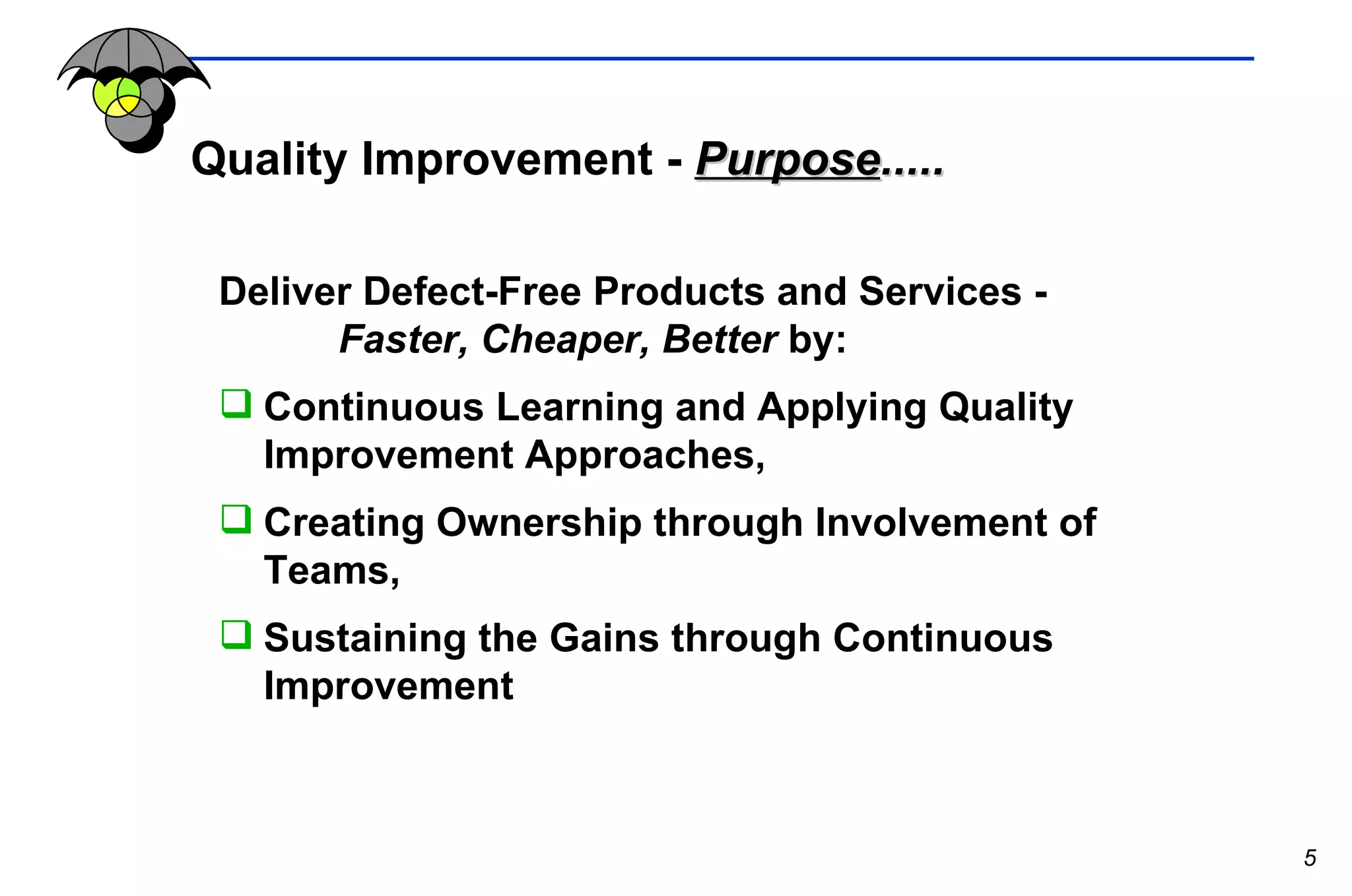 Quality Improvement - Purpose.....

Deliver Defect-Free Products and Services - Faster, Cheaper, Better by:

❑ Continuous Learning and Applying Quality Improvement Approaches,

❑ Creating Ownership through Involvement of Teams,

❑ Sustaining the Gains through Continuous Improvement

5